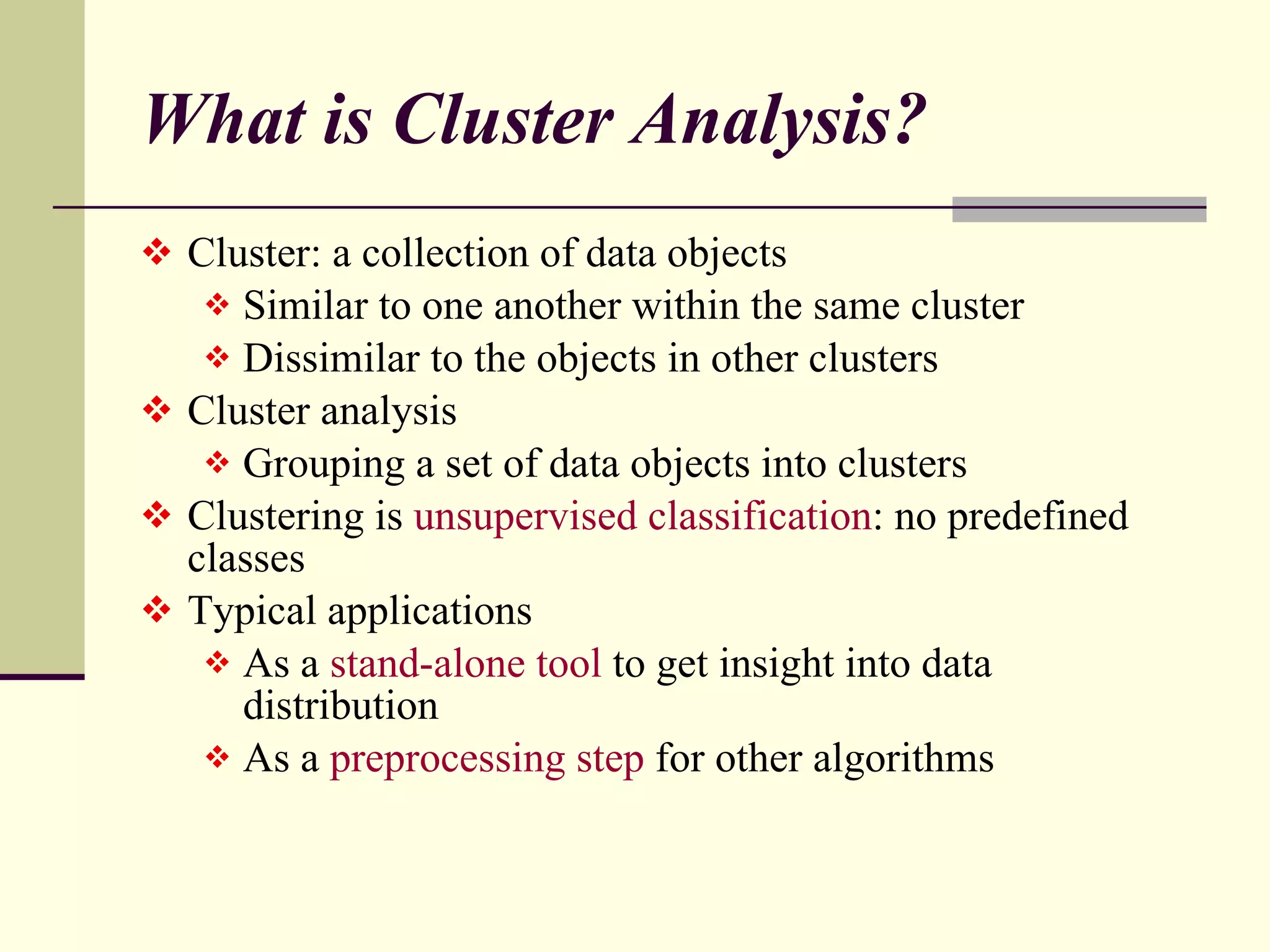 What is Cluster Analysis?

❖ Cluster: a collection of data objects
  ❖ Similar to one another within the same cluster
  ❖ Dissimilar to the objects in other clusters
❖ Cluster analysis
  ❖ Grouping a set of data objects into clusters
❖ Clustering is unsupervised classification: no predefined classes
❖ Typical applications
  ❖ As a stand-alone tool to get insight into data distribution
  ❖ As a preprocessing step for other algorithms